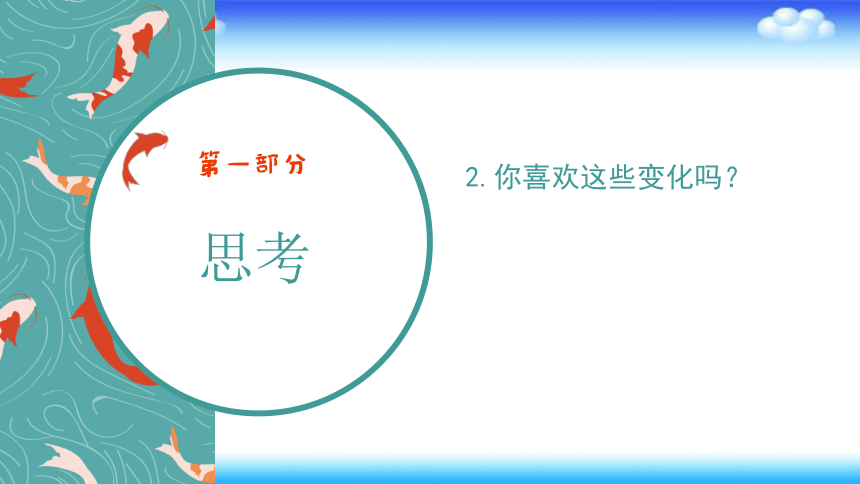 第一部分

思考

2. 你喜欢这些变化吗？